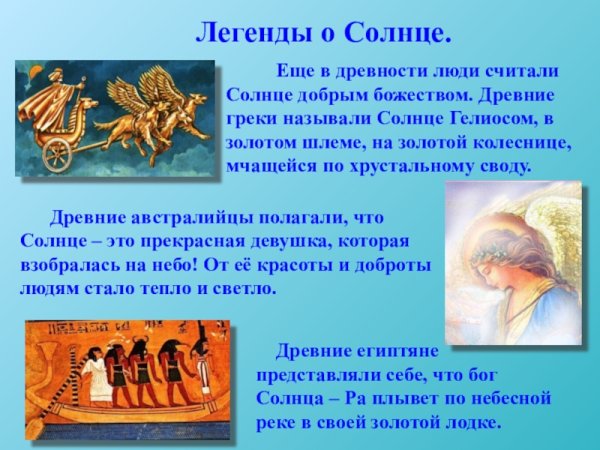 Легенды о Солнце.

Еще в древности люди считали Солнце добрым божеством. Древние греки называли Солнце Гелиосом, в золотом шлеме, на золотой колеснице, мчащейся по хрустальному своду.

Древние австралийцы полагали, что Солнце – это прекрасная девушка, которая взобралась на небо! От её красоты и доброты людям стало тепло и светло.

Древние египтяне представляли себе, что бог Солнца – Ра плывет по небесной реке в своей золотой лодке.